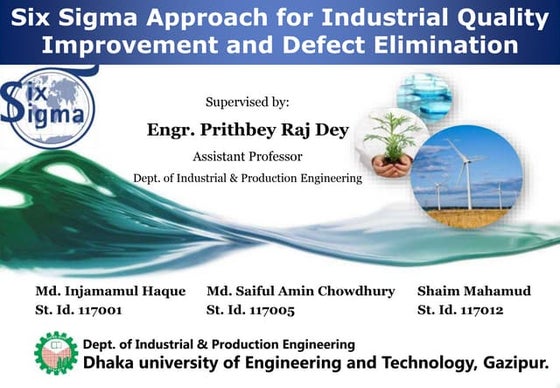 Six Sigma Approach for Industrial Quality Improvement and Defect Elimination

Six Sigma

Supervised by:

Engr. Prithbey Raj Dey

Assistant Professor

Dept. of Industrial & Production Engineering

Md. Injamamul Haque
St. Id. 117001

Md. Saiful Amin Chowdhury
St. Id. 117005

Shaim Mahamud
St. Id. 117012

Dept. of Industrial & Production Engineering
Dhaka university of Engineering and Technology, Gazipur.